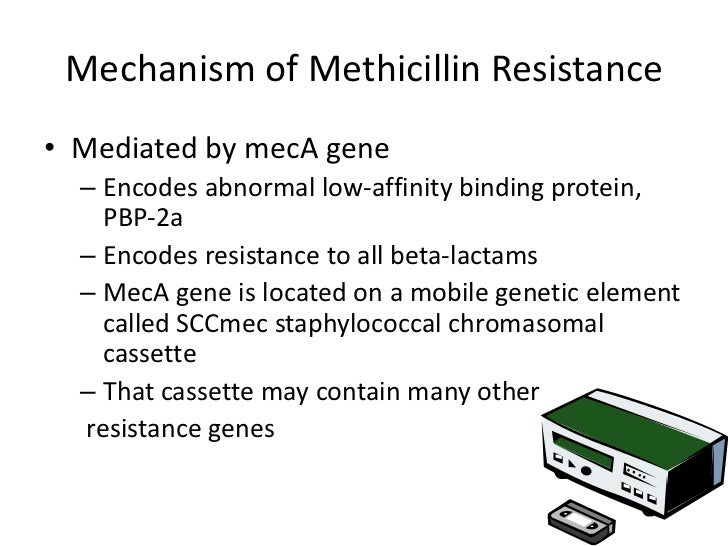 Mechanism of Methicillin Resistance

• Mediated by mecA gene
– Encodes abnormal low-affinity binding protein, PBP-2a
– Encodes resistance to all beta-lactams
– MecA gene is located on a mobile genetic element called SCCmec staphylococcal chromasomal cassette
– That cassette may contain many other resistance genes